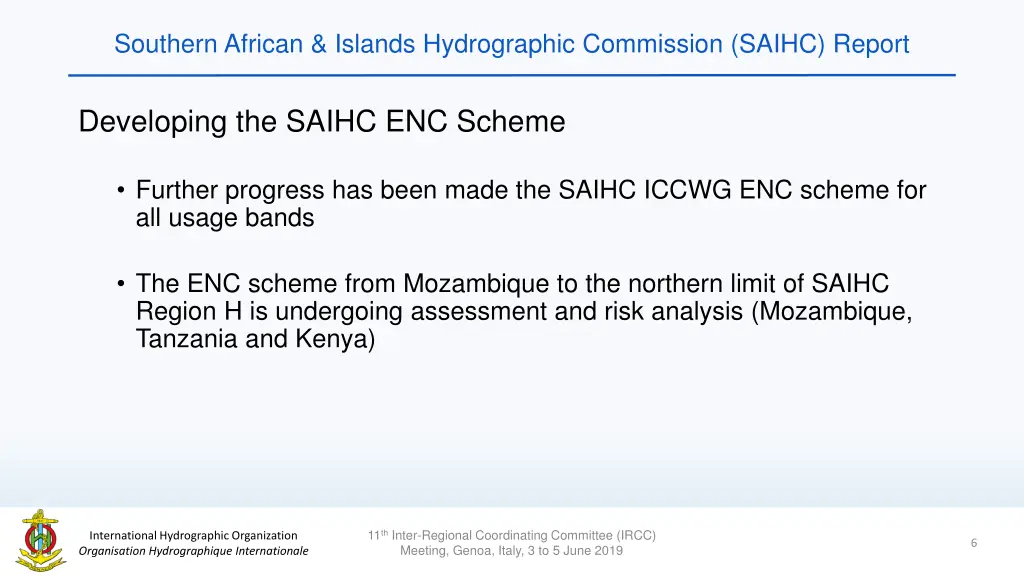 Southern African & Islands Hydrographic Commission (SAIHC) Report

Developing the SAIHC ENC Scheme

• Further progress has been made the SAIHC ICCWG ENC scheme for all usage bands

• The ENC scheme from Mozambique to the northern limit of SAIHC Region H is undergoing assessment and risk analysis (Mozambique, Tanzania and Kenya)

International Hydrographic Organization
Organisation Hydrographique Internationale

11$^{th}$ Inter-Regional Coordinating Committee (IRCC) Meeting, Genoa, Italy, 3 to 5 June 2019

6